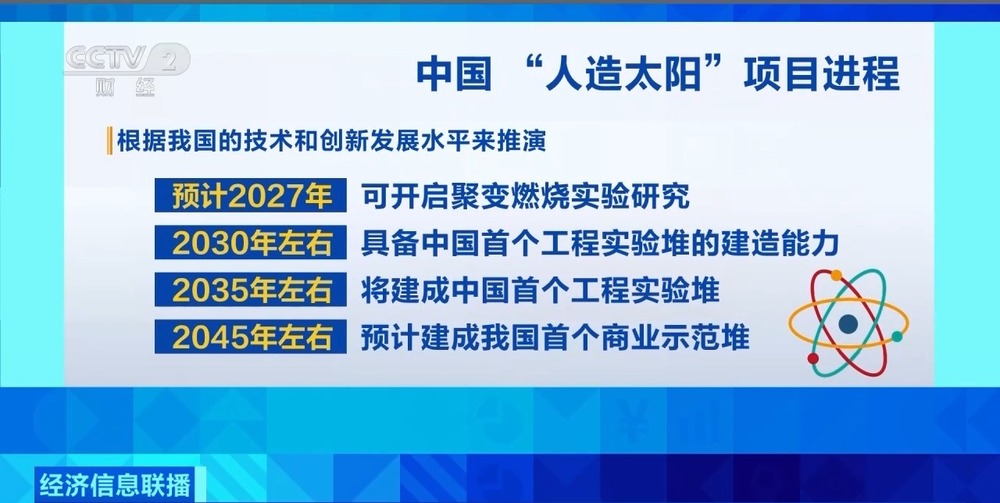 CCTV 2 财经

中国 “人造太阳”项目进程

根据我国的技术和创新发展水平来推演

预计2027年 可开启聚变燃烧实验研究

2030年左右 具备中国首个工程实验堆的建造能力

2035年左右 将建成中国首个工程实验堆

2045年左右 预计建成我国首个商业示范堆

经济信息联播